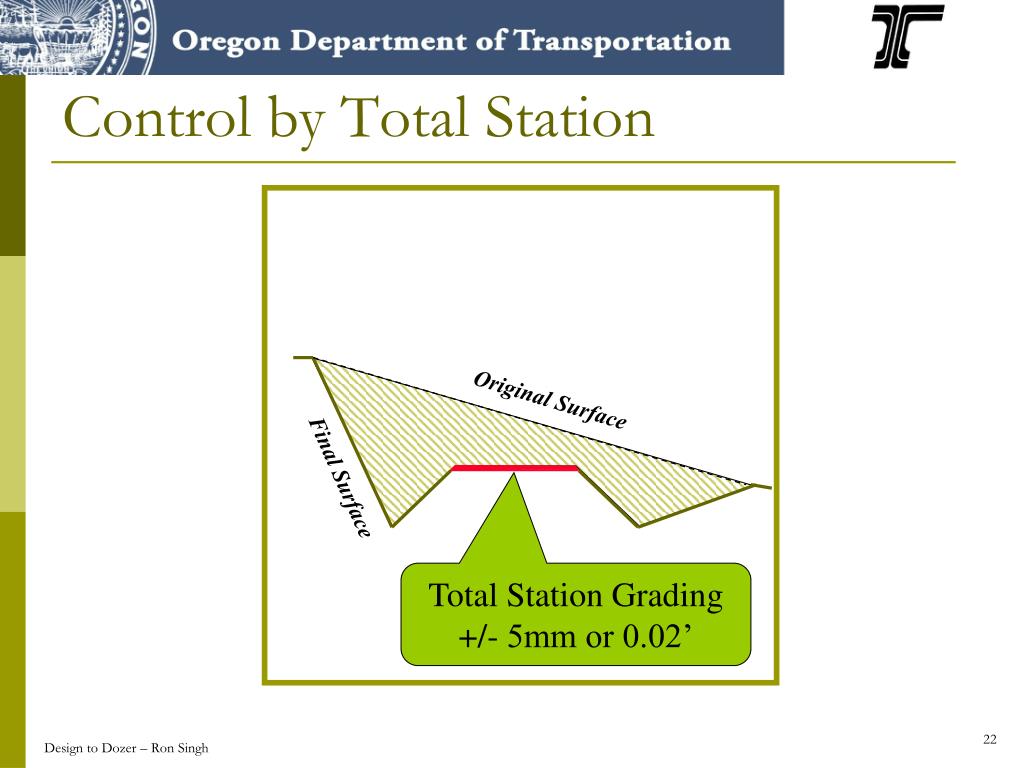 Oregon Department of Transportation

Control by Total Station

Original Surface

Final Surface

Total Station Grading
+/- 5mm or 0.02’

Design to Dozer – Ron Singh

22